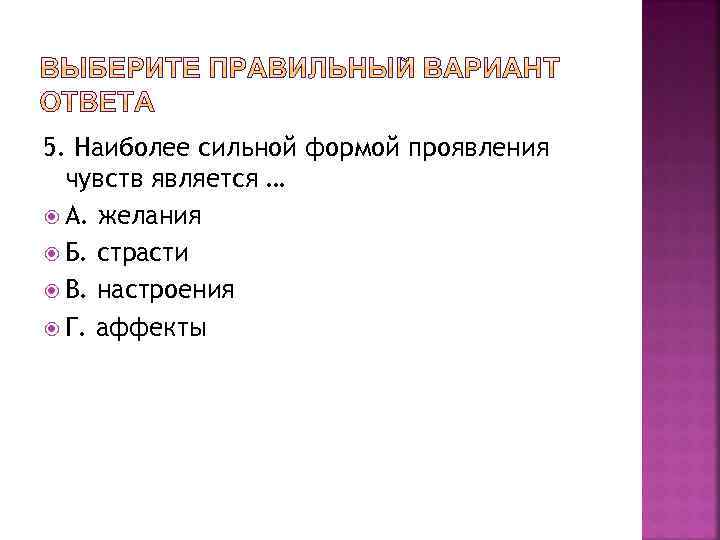 ВЫБЕРИТЕ ПРАВИЛЬНЫЙ ВАРИАНТ ОТВЕТА

5. Наиболее сильной формой проявления чувств является …

А. желания

Б. страсти

В. настроения

Г. аффекты